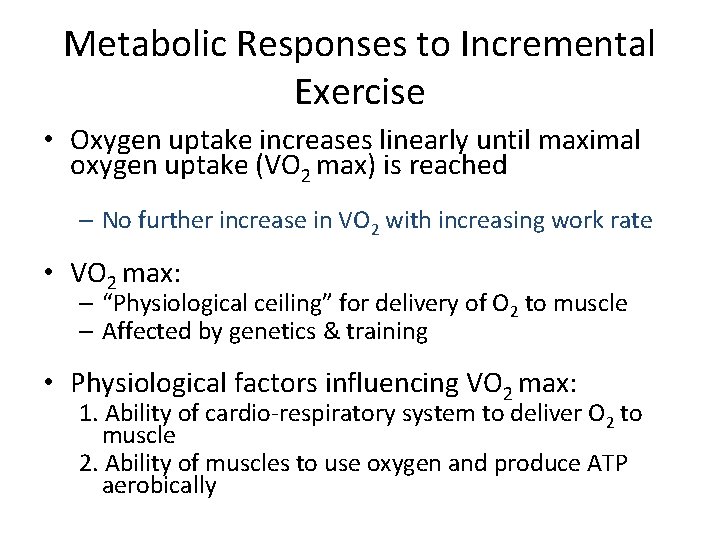 Metabolic Responses to Incremental Exercise

• Oxygen uptake increases linearly until maximal oxygen uptake ($VO_2$ max) is reached

– No further increase in $VO_2$ with increasing work rate

• $VO_2$ max:

– “Physiological ceiling” for delivery of $O_2$ to muscle

– Affected by genetics & training

• Physiological factors influencing $VO_2$ max:

1. Ability of cardio-respiratory system to deliver $O_2$ to muscle

2. Ability of muscles to use oxygen and produce ATP aerobically